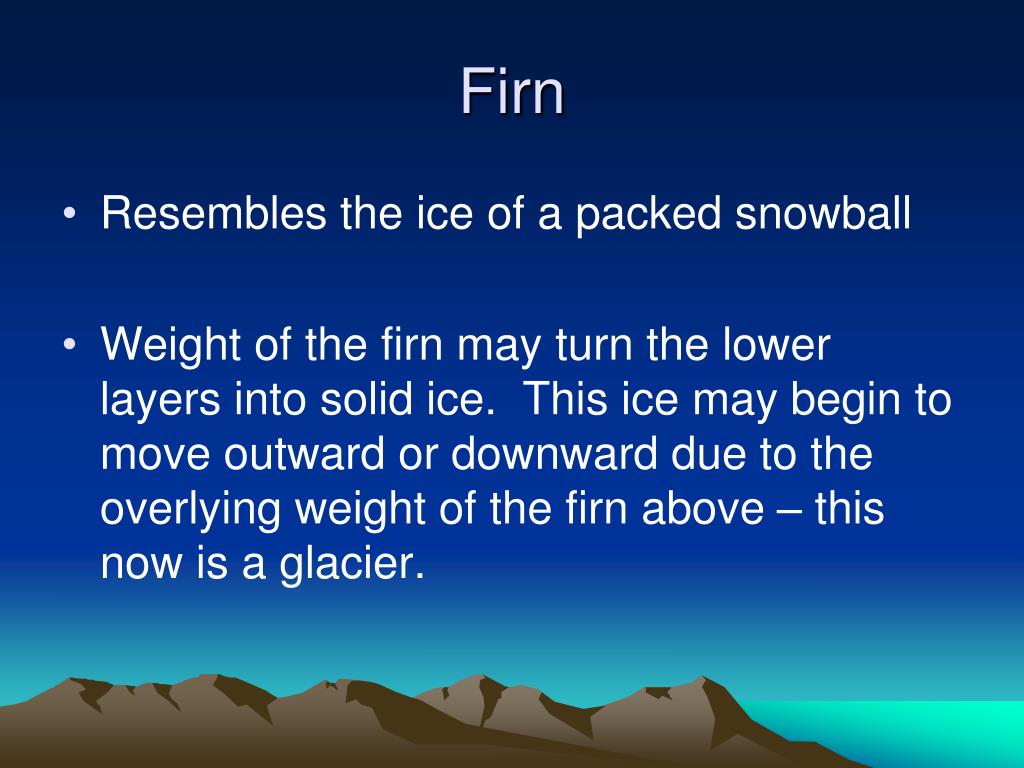 Firn

• Resembles the ice of a packed snowball

• Weight of the firn may turn the lower layers into solid ice. This ice may begin to move outward or downward due to the overlying weight of the firn above – this now is a glacier.